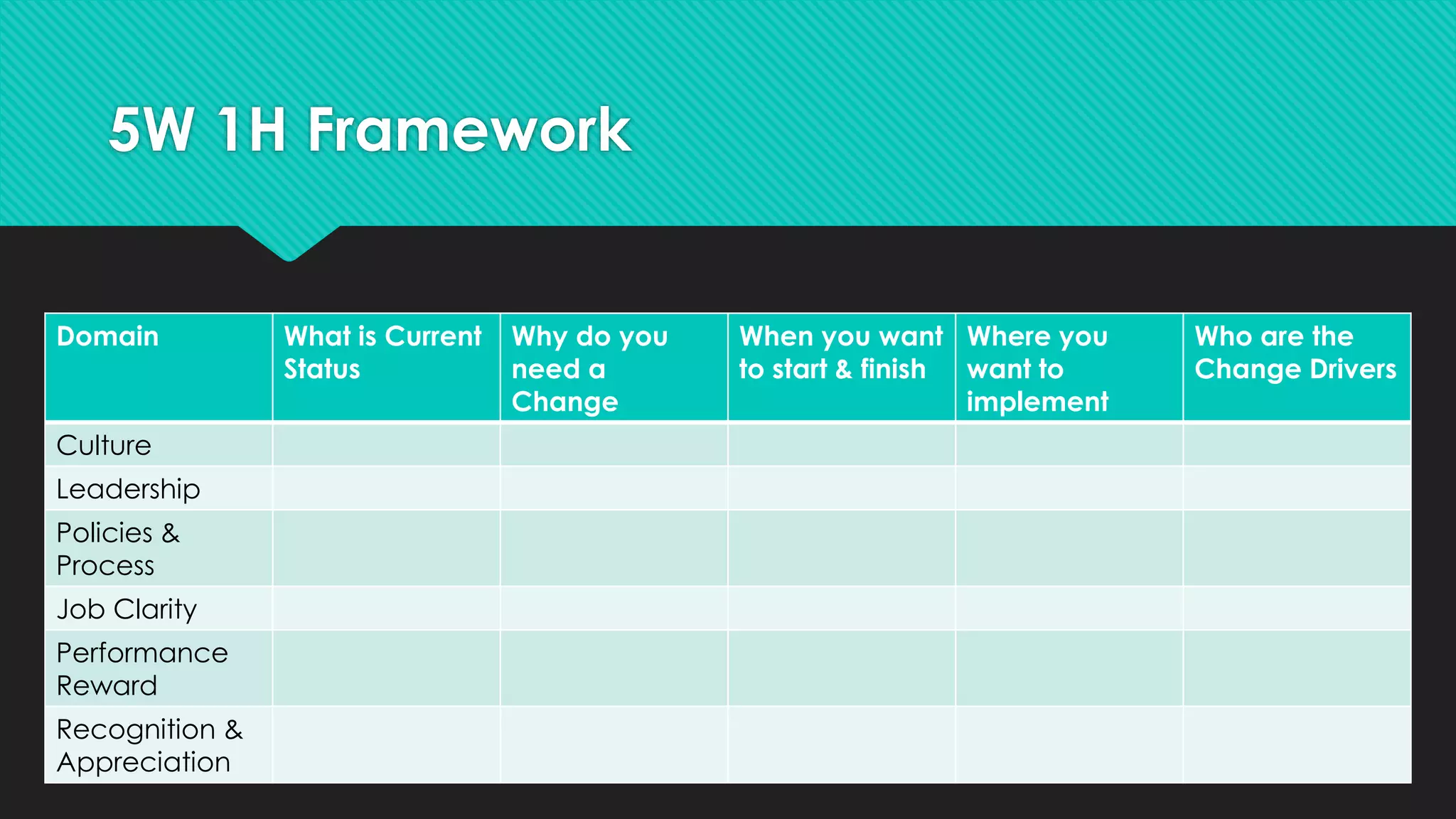 5W 1H Framework

| Domain | What is Current Status | Why do you need a Change | When you want to start & finish | Where you want to implement | Who are the Change Drivers |
|---|---|---|---|---|---|
| Culture | | | | | |
| Leadership | | | | | |
| Policies & Process | | | | | |
| Job Clarity | | | | | |
| Performance Reward | | | | | |
| Recognition & Appreciation | | | | | |